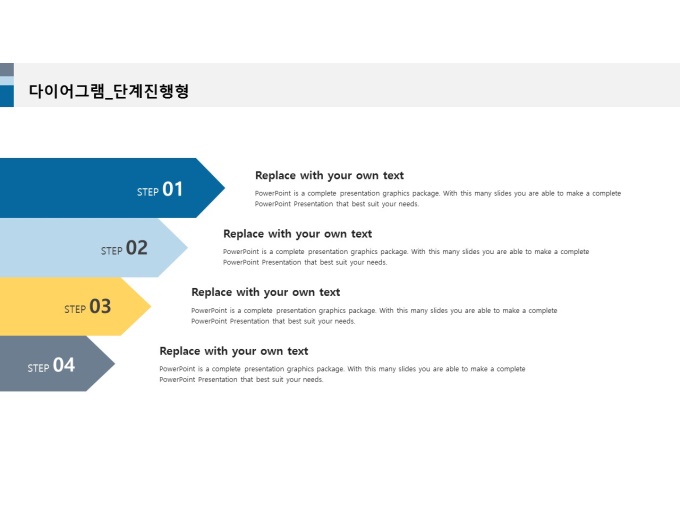 다이어그램_단계진행형

STEP 01

Replace with your own text

PowerPoint is a complete presentation graphics package. With this many slides you are able to make a complete PowerPoint Presentation that best suit your needs.

STEP 02

Replace with your own text

PowerPoint is a complete presentation graphics package. With this many slides you are able to make a complete PowerPoint Presentation that best suit your needs.

STEP 03

Replace with your own text

PowerPoint is a complete presentation graphics package. With this many slides you are able to make a complete PowerPoint Presentation that best suit your needs.

STEP 04

Replace with your own text

PowerPoint is a complete presentation graphics package. With this many slides you are able to make a complete PowerPoint Presentation that best suit your needs.